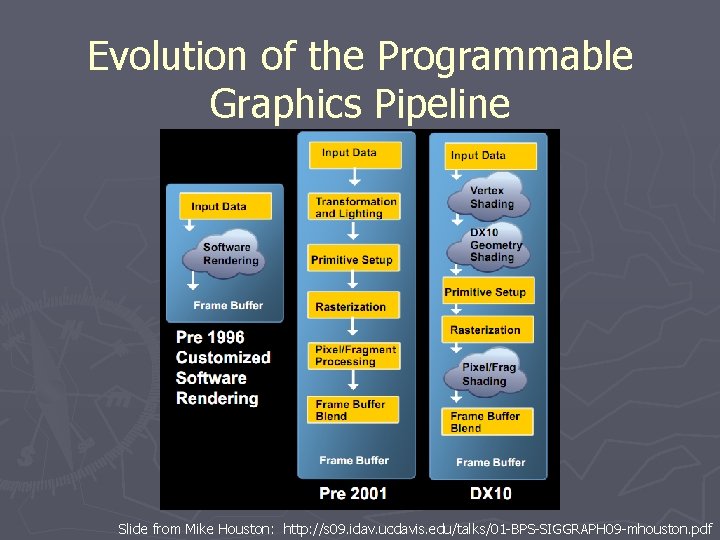 Evolution of the Programmable Graphics Pipeline

Input Data

Software Rendering

Frame Buffer

Pre 1996 Customized Software Rendering

Input Data

Transformation and Lighting

Primitive Setup

Rasterization

Pixel/Fragment Processing

Frame Buffer Blend

Frame Buffer

Pre 2001

Input Data

Vertex Shading

DX10 Geometry Shading

Primitive Setup

Rasterization

Pixel/Frag Shading

Frame Buffer Blend

Frame Buffer

DX10

Slide from Mike Houston: http://s09.idav.ucdavis.edu/talks/01-BPS-SIGGRAPH09-mhouston.pdf